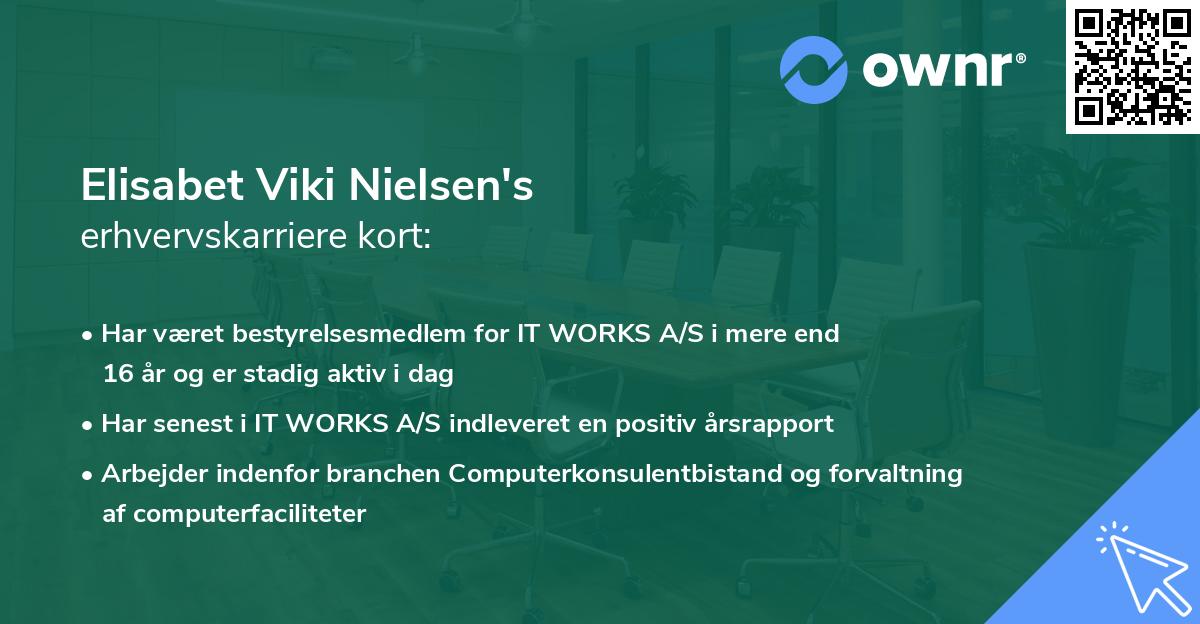 ownr®

Elisabet Viki Nielsen's
erhvervskarriere kort:

• Har været bestyrelsesmedlem for IT WORKS A/S i mere end 16 år og er stadig aktiv i dag
• Har senest i IT WORKS A/S indleveret en positiv årsrapport
• Arbejder indenfor branchen Computerkonsulentbistand og forvaltning af computerfaciliteter